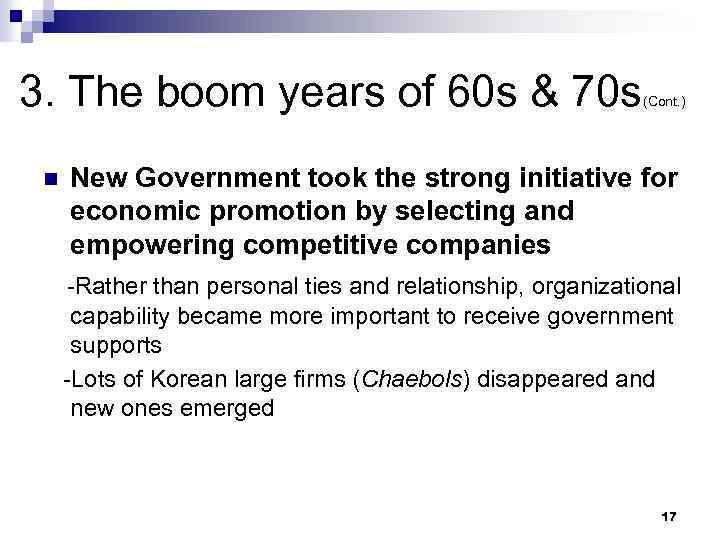 3. The boom years of 60s & 70s(Cont.)

New Government took the strong initiative for economic promotion by selecting and empowering competitive companies

-Rather than personal ties and relationship, organizational capability became more important to receive government supports

-Lots of Korean large firms (Chaebols) disappeared and new ones emerged

17